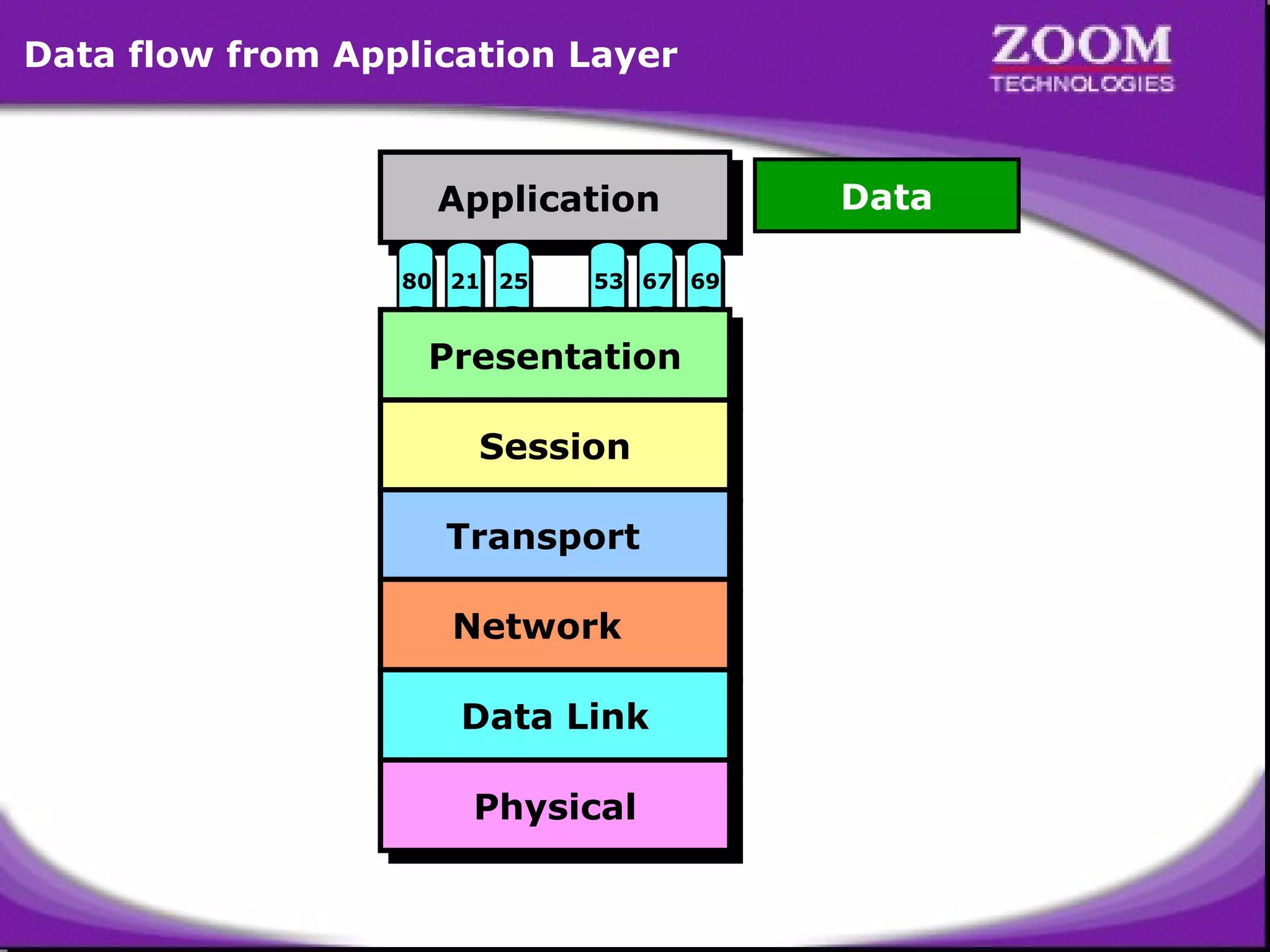 Data flow from Application Layer

ZOOM
TECHNOLOGIES

Application

Data

80 21 25 53 67 69

Presentation

Session

Transport

Network

Data Link

Physical